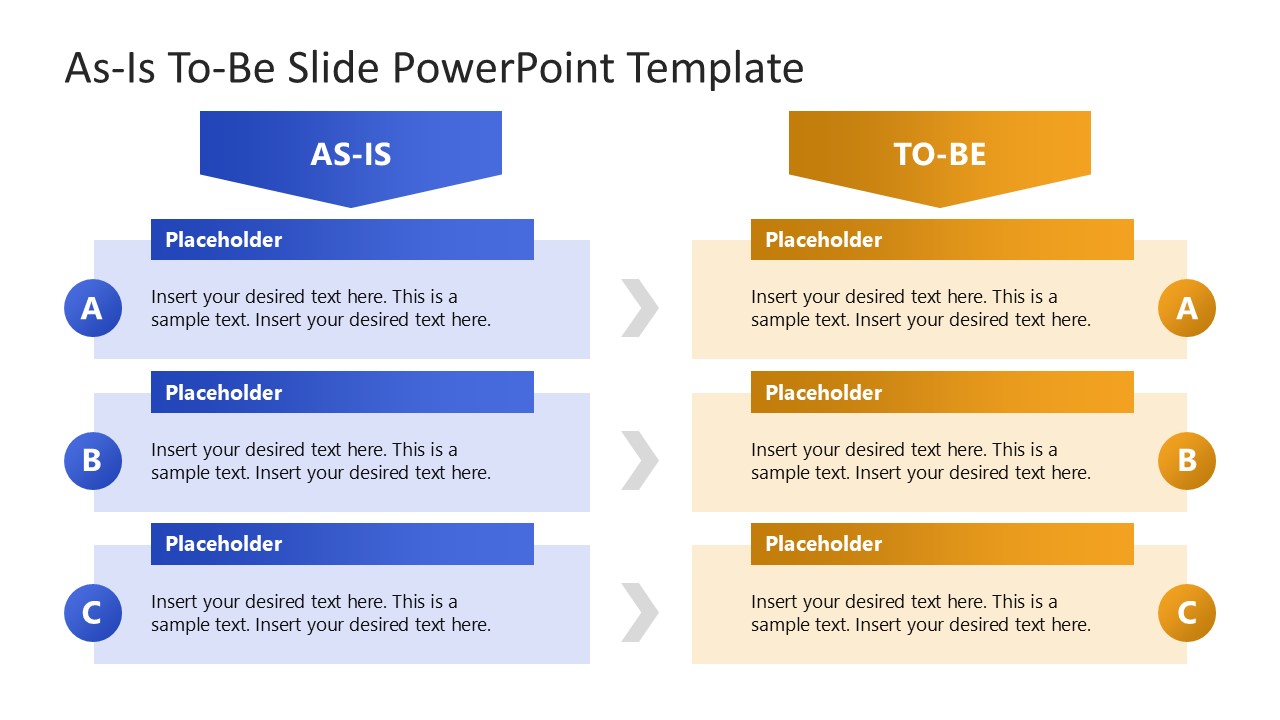 As-Is To-Be Slide PowerPoint Template

AS-IS

Placeholder

A

Insert your desired text here. This is a sample text. Insert your desired text here.

Placeholder

B

Insert your desired text here. This is a sample text. Insert your desired text here.

Placeholder

C

Insert your desired text here. This is a sample text. Insert your desired text here.

TO-BE

Placeholder

Insert your desired text here. This is a sample text. Insert your desired text here.

A

Placeholder

Insert your desired text here. This is a sample text. Insert your desired text here.

B

Placeholder

Insert your desired text here. This is a sample text. Insert your desired text here.

C